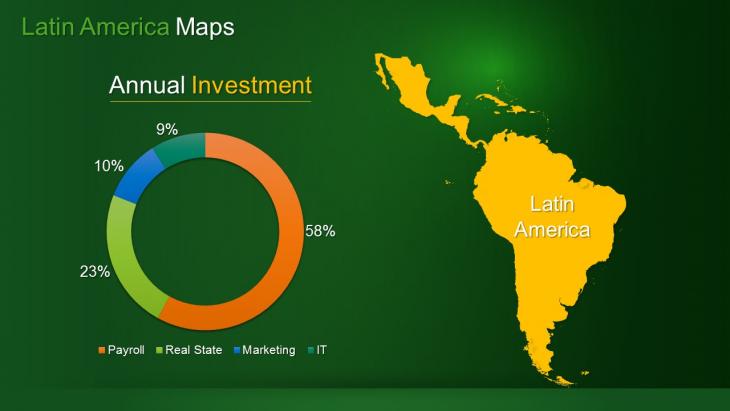 Latin America Maps

Annual Investment

9%
10%
58%
23%

Payroll Real State Marketing IT

Latin America